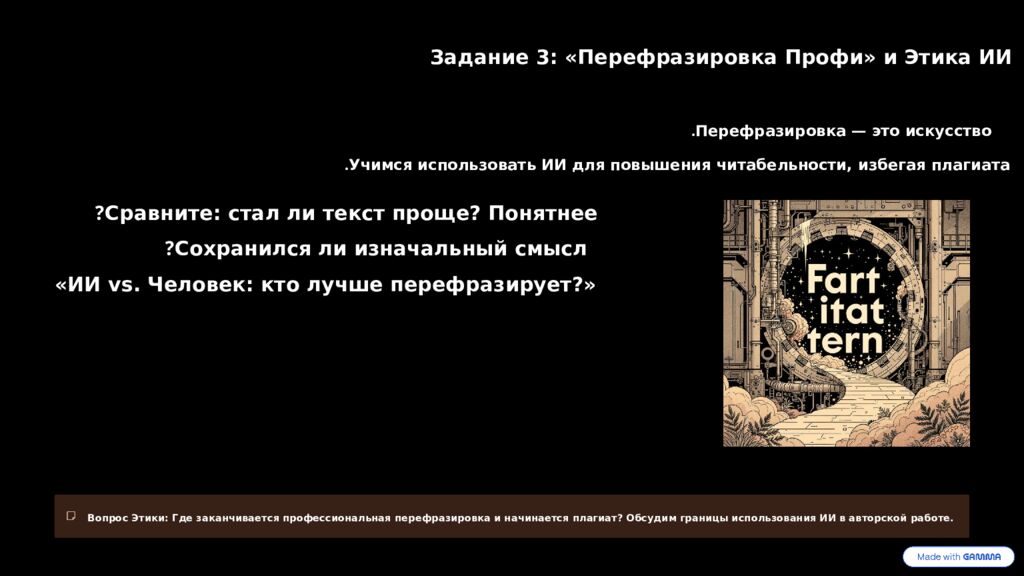 Задание 3: «Перефразировка Профи» и Этика ИИ

.Перефразировка — это искусство

.Учимся использовать ИИ для повышения читабельности, избегая плагиата

?Сравните: стал ли текст проще? Понятнее

?Сохранился ли изначальный смысл

«ИИ vs. Человек: кто лучше перефразирует?»

Fart itat tern

Вопрос Этики: Где заканчивается профессиональная перефразировка и начинается плагиат? Обсудим границы использования ИИ в авторской работе.

Made with GAMMA